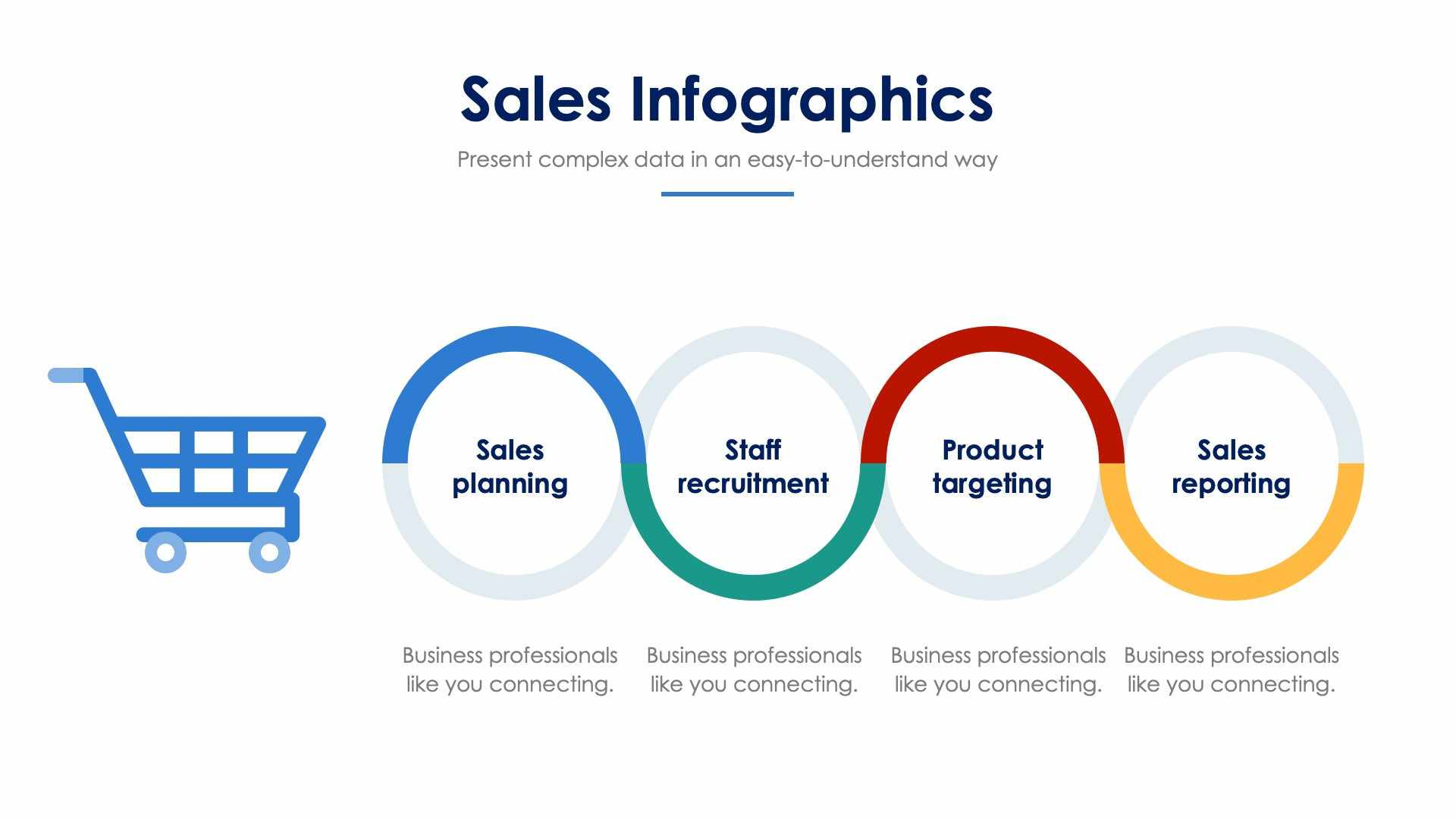 Sales Infographics

Present complex data in an easy-to-understand way

Sales planning

Staff recruitment

Product targeting

Sales reporting

Business professionals like you connecting.

Business professionals like you connecting.

Business professionals like you connecting.

Business professionals like you connecting.